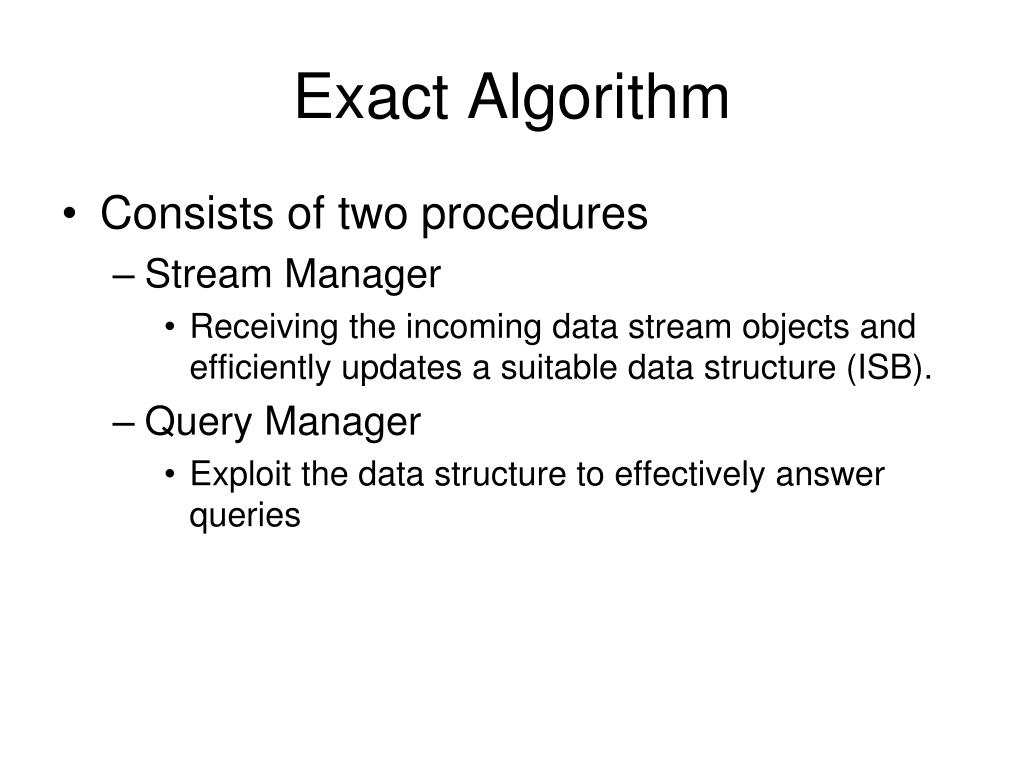 Exact Algorithm

• Consists of two procedures
– Stream Manager
• Receiving the incoming data stream objects and efficiently updates a suitable data structure (ISB).
– Query Manager
• Exploit the data structure to effectively answer queries